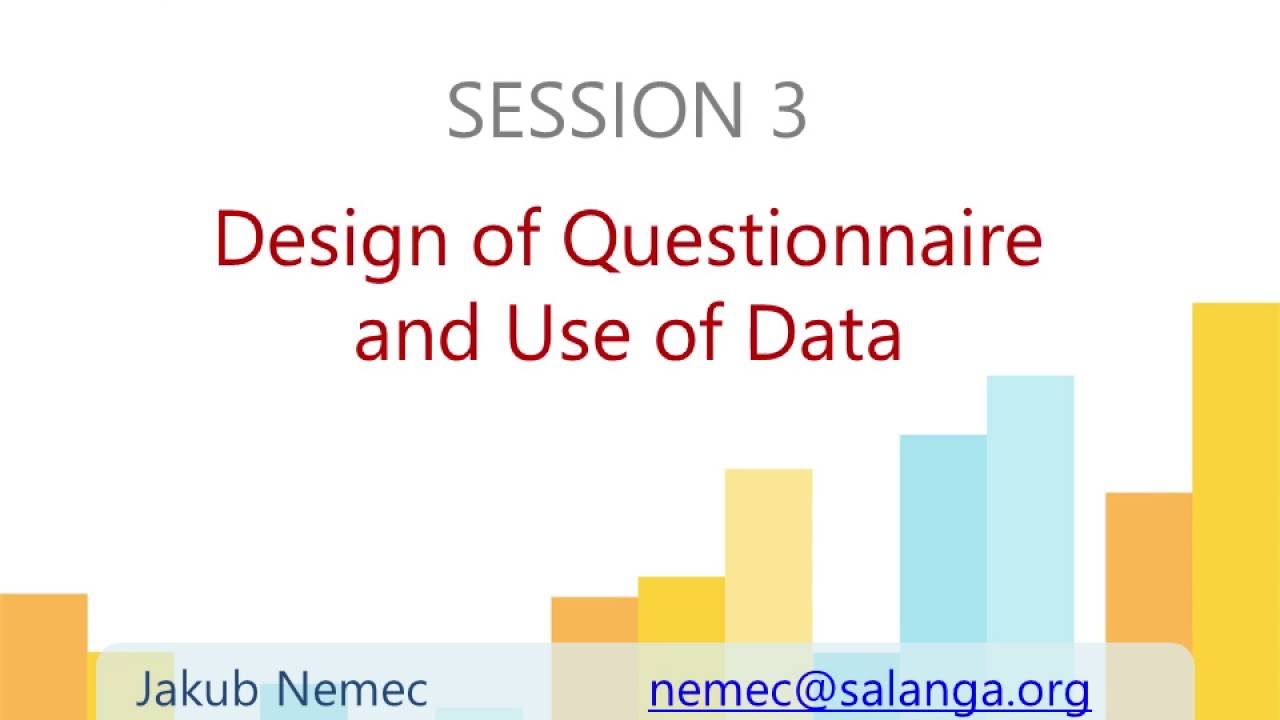 SESSION 3

Design of Questionnaire and Use of Data

Jakub Nemec

nemec@salanga.org